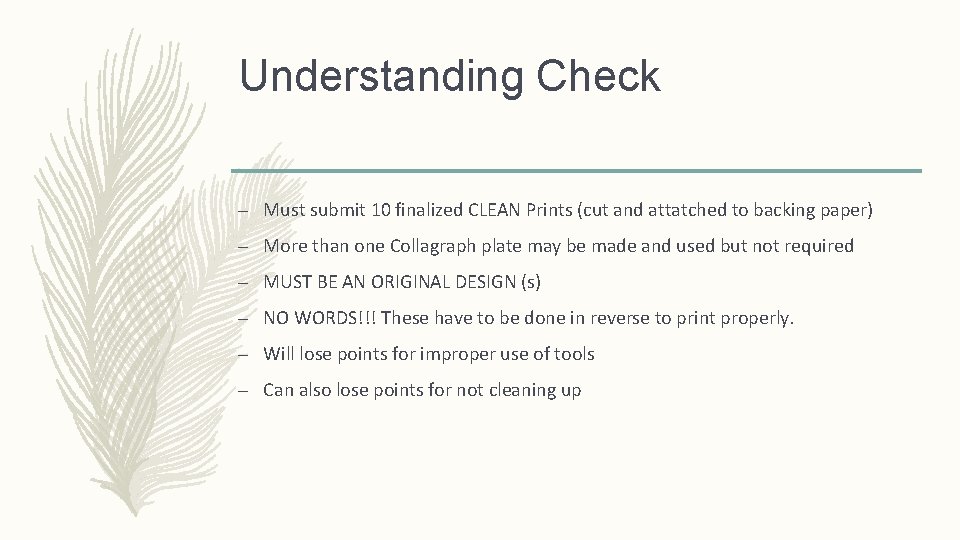 Understanding Check

– Must submit 10 finalized CLEAN Prints (cut and attatched to backing paper)

– More than one Collagraph plate may be made and used but not required

– MUST BE AN ORIGINAL DESIGN (s)

– NO WORDS!!! These have to be done in reverse to print properly.

– Will lose points for improper use of tools

– Can also lose points for not cleaning up